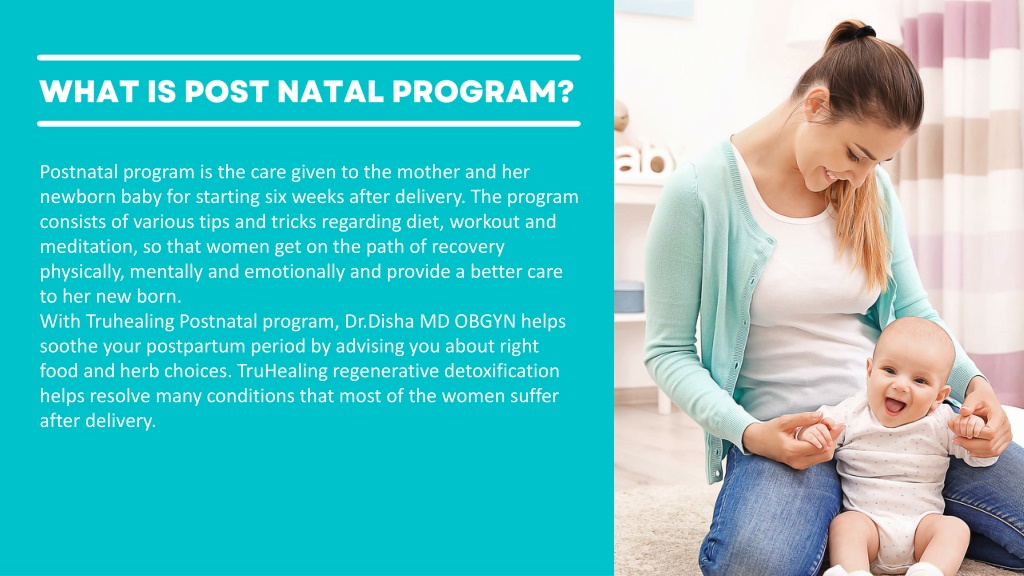 WHAT IS POST NATAL PROGRAM?

Postnatal program is the care given to the mother and her newborn baby for starting six weeks after delivery. The program consists of various tips and tricks regarding diet, workout and meditation, so that women get on the path of recovery physically, mentally and emotionally and provide a better care to her new born.
With Truhealing Postnatal program, Dr.Disha MD OBGYN helps soothe your postpartum period by advising you about right food and herb choices. TruHealing regenerative detoxification helps resolve many conditions that most of the women suffer after delivery.